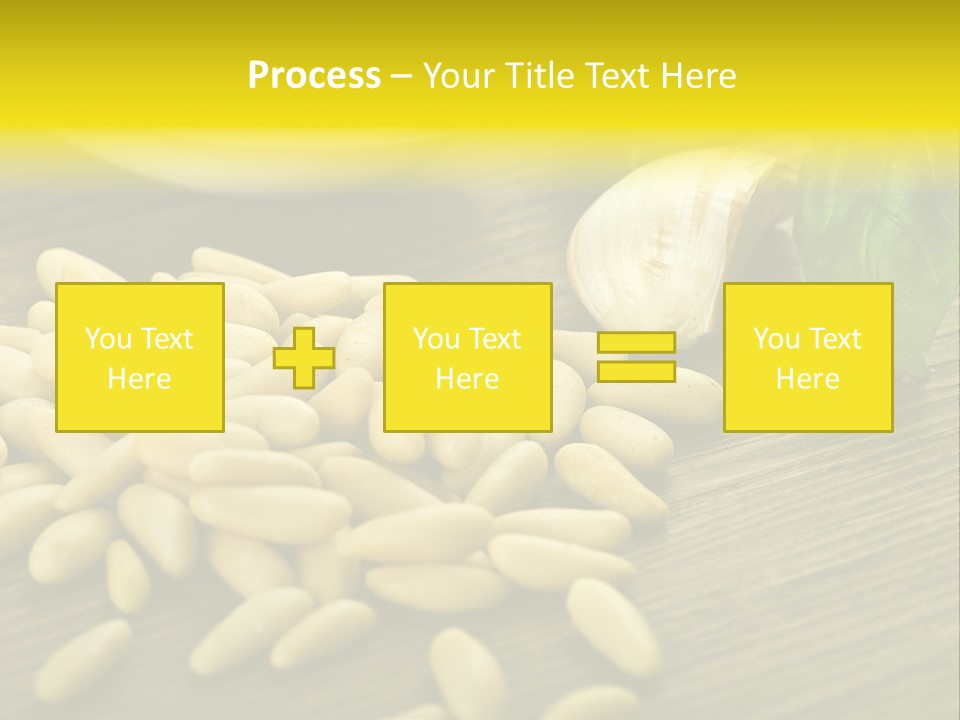 Process – Your Title Text Here

You Text Here

You Text Here

You Text Here